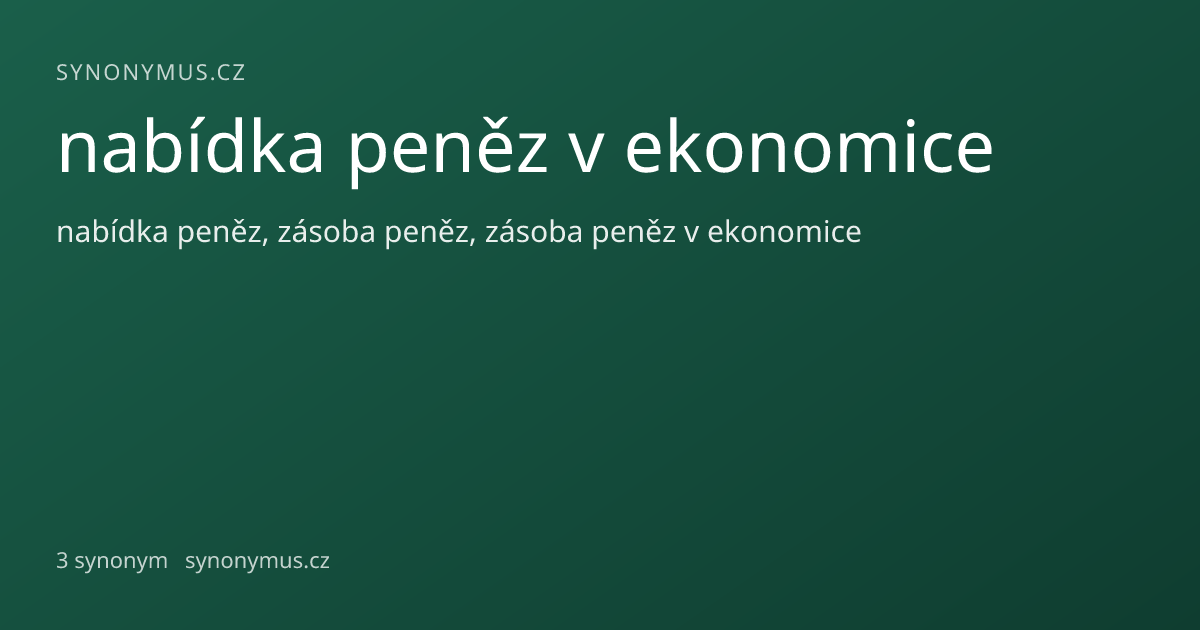 SYNONYMUS.CZ

nabídka peněz v ekonomice

nabídka peněz, zásoba peněz, zásoba peněz v ekonomice

3 synonym synonymus.cz